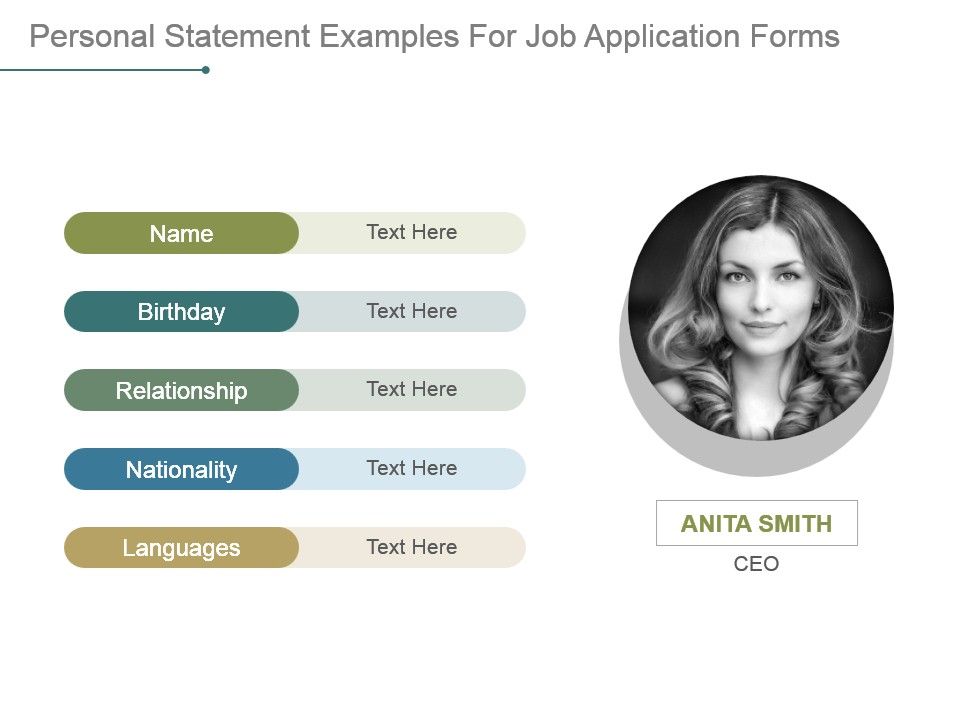 Personal Statement Examples For Job Application Forms

Name Text Here

Birthday Text Here

Relationship Text Here

Nationality Text Here

Languages Text Here

ANITA SMITH

CEO